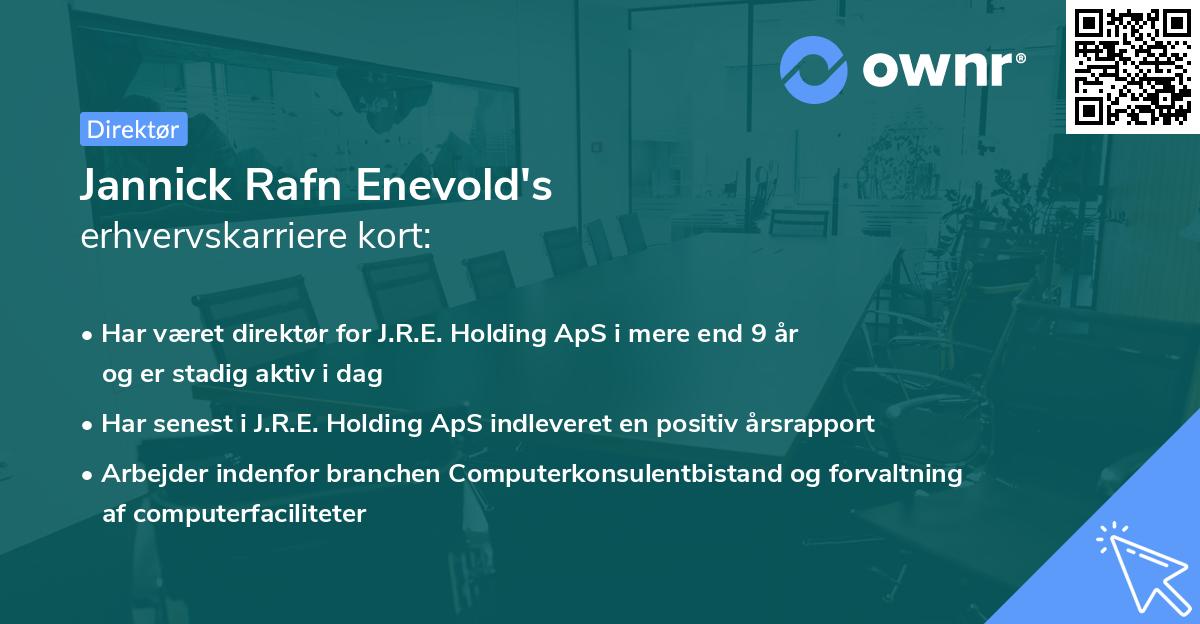 ownr®

Direktør

Jannick Rafn Enevold's
erhvervskarriere kort:

• Har været direktør for J.R.E. Holding ApS i mere end 9 år og er stadig aktiv i dag
• Har senest i J.R.E. Holding ApS indleveret en positiv årsrapport
• Arbejder indenfor branchen Computerkonsulentbistand og forvaltning af computerfaciliteter